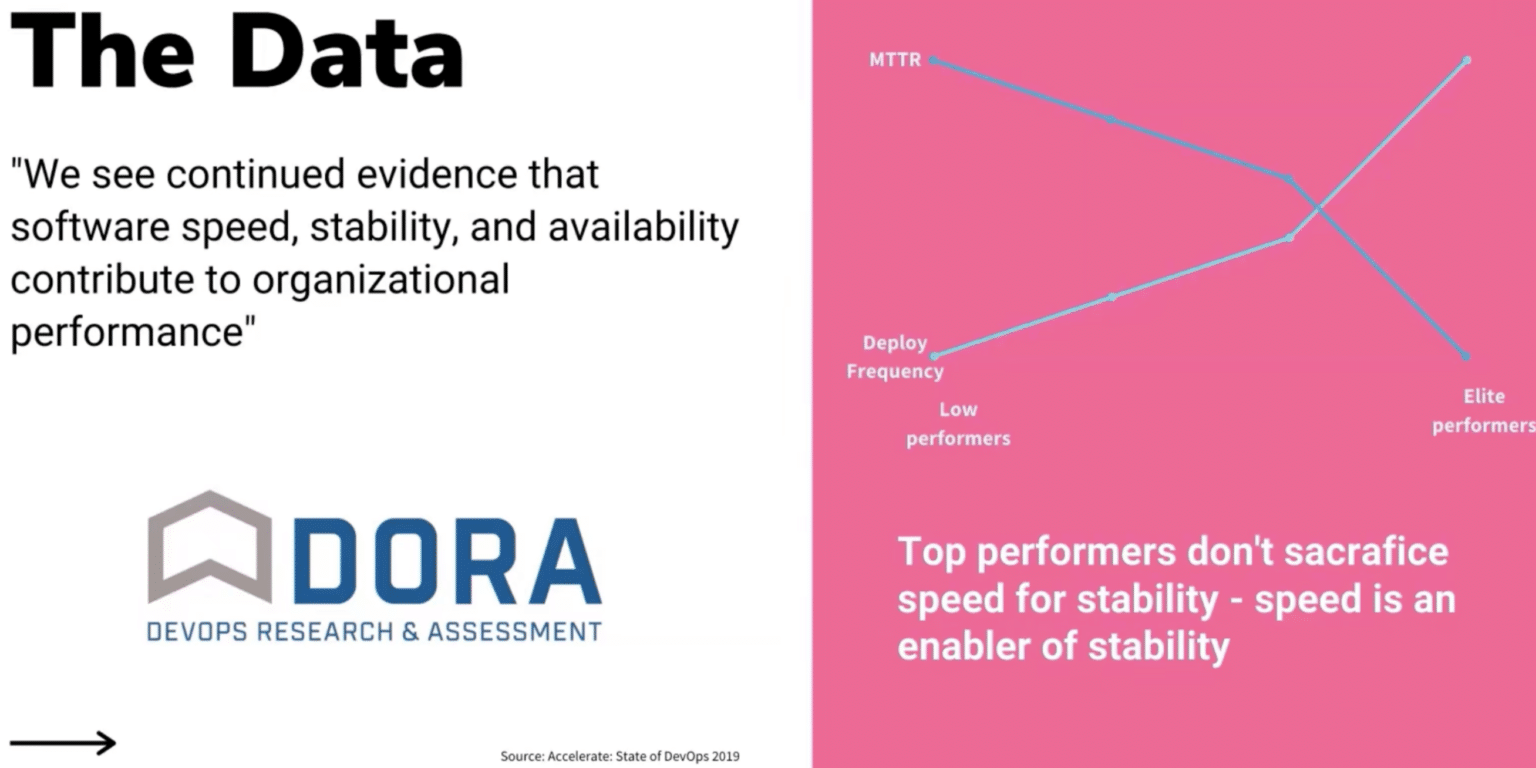 The Data

"We see continued evidence that software speed, stability, and availability contribute to organizational performance"

DORA
DEVOPS RESEARCH & ASSESSMENT

Source: Accelerate: State of DevOps 2019

MTTR

Deploy Frequency

Low performers

Elite performers

Top performers don't sacrafice speed for stability - speed is an enabler of stability